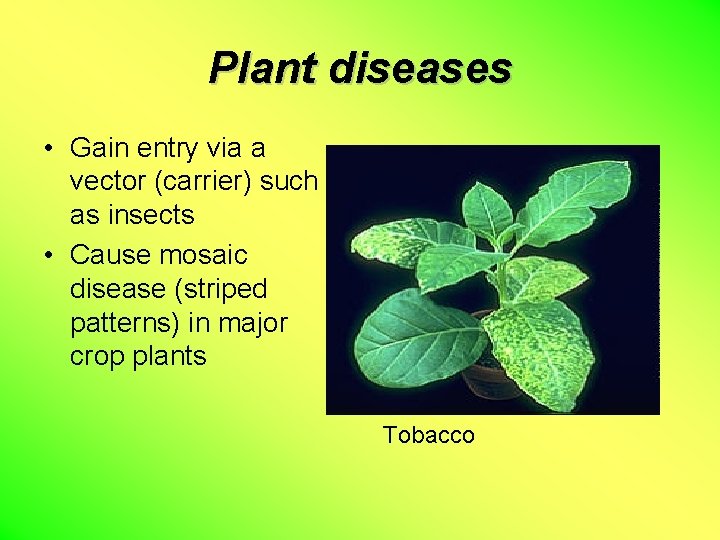 Plant diseases

• Gain entry via a vector (carrier) such as insects
• Cause mosaic disease (striped patterns) in major crop plants

Tobacco